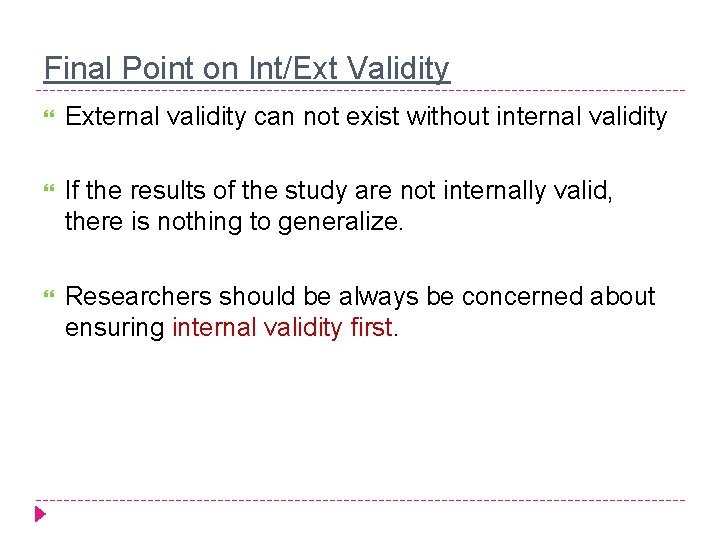 Final Point on Int/Ext Validity

External validity can not exist without internal validity

If the results of the study are not internally valid, there is nothing to generalize.

Researchers should be always be concerned about ensuring internal validity first.